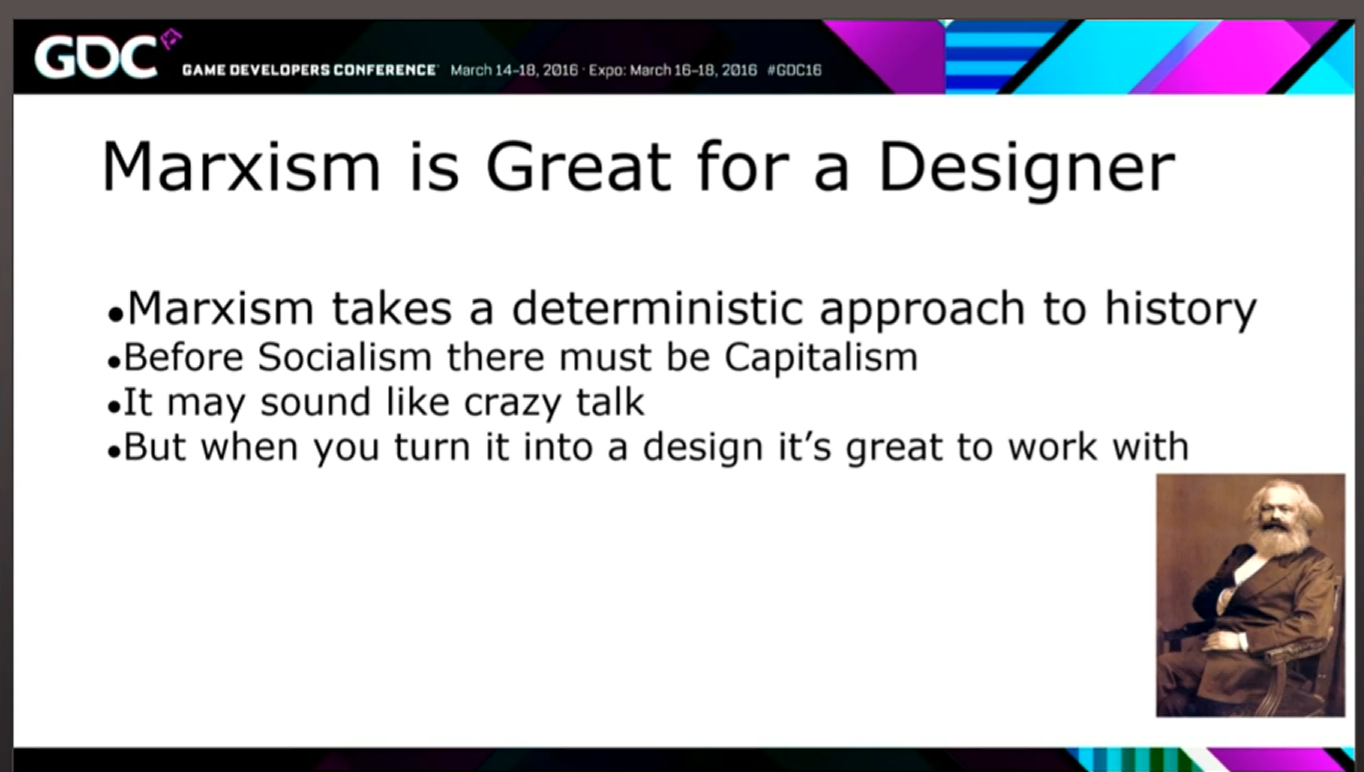 GDC GAME DEVELOPERS CONFERENCE® March 14-18, 2016 · Expo: March 16-18, 2016 #GDC16

Marxism is Great for a Designer

•Marxism takes a deterministic approach to history
•Before Socialism there must be Capitalism
•It may sound like crazy talk
•But when you turn it into a design it's great to work with